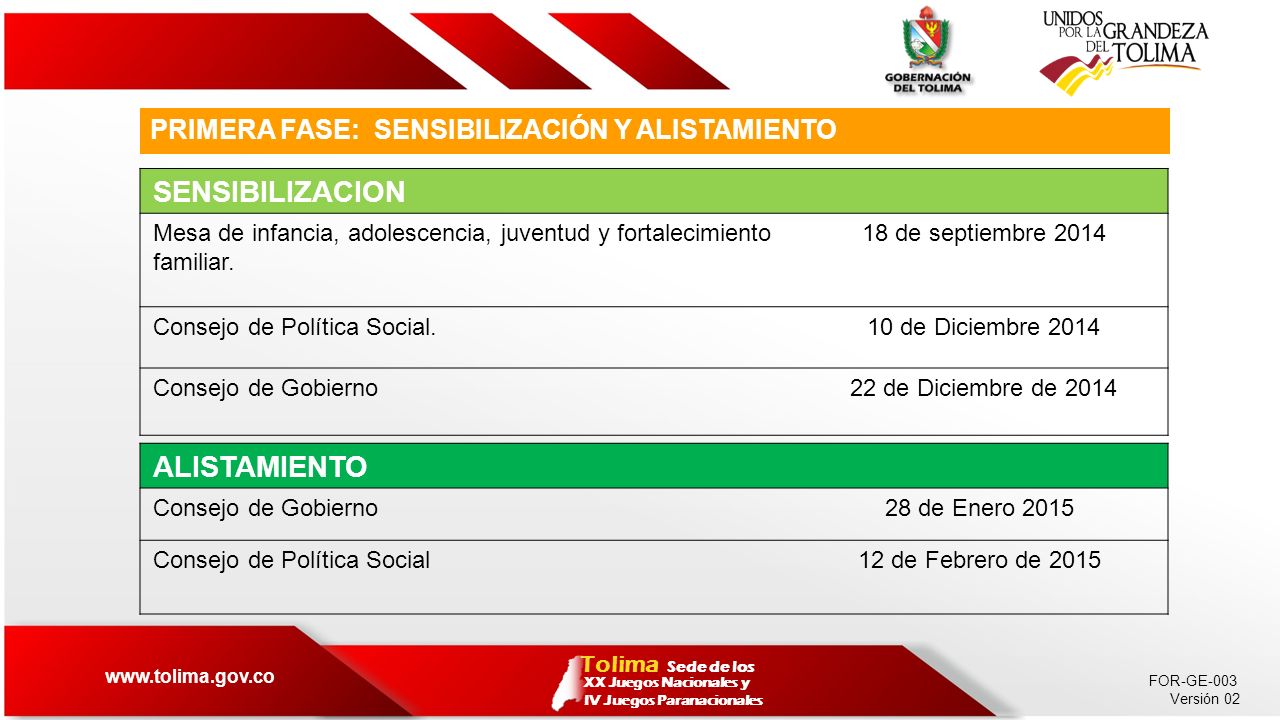 GOBERNACIÓN DEL TOLIMA

UNIDOS POR LA GRANDEZA DEL TOLIMA

PRIMERA FASE: SENSIBILIZACIÓN Y ALISTAMIENTO

| SENSIBILIZACION | |
|---|---|
| Mesa de infancia, adolescencia, juventud y fortalecimiento familiar. | 18 de septiembre 2014 |
| Consejo de Política Social. | 10 de Diciembre 2014 |
| Consejo de Gobierno | 22 de Diciembre de 2014 |

| ALISTAMIENTO | |
|---|---|
| Consejo de Gobierno | 28 de Enero 2015 |
| Consejo de Política Social | 12 de Febrero de 2015 |

www.tolima.gov.co

Tolima Sede de los XX Juegos Nacionales y IV Juegos Paranacionales

FOR-GE-003
Versión 02